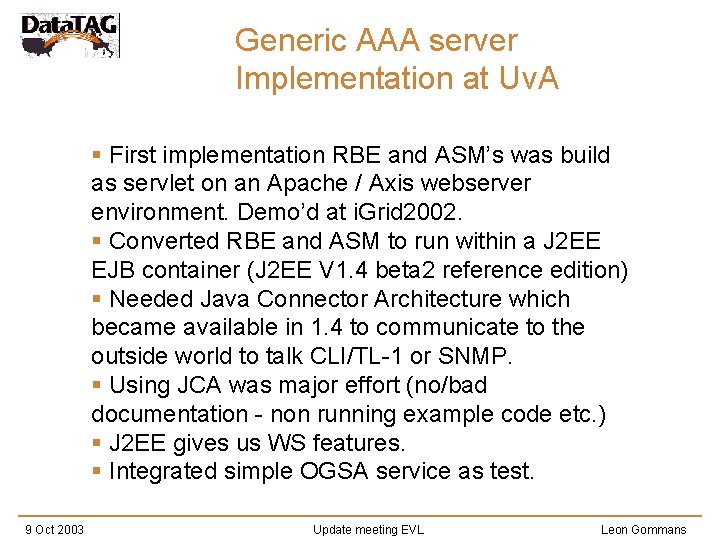 DataTAG

Generic AAA server Implementation at UvA

▪ First implementation RBE and ASM's was build as servlet on an Apache / Axis webserver environment. Demo'd at iGrid2002.
▪ Converted RBE and ASM to run within a J2EE EJB container (J2EE V1.4 beta2 reference edition)
▪ Needed Java Connector Architecture which became available in 1.4 to communicate to the outside world to talk CLI/TL-1 or SNMP.
▪ Using JCA was major effort (no/bad documentation - non running example code etc.)
▪ J2EE gives us WS features.
▪ Integrated simple OGSA service as test.

9 Oct 2003 Update meeting EVL Leon Gommans